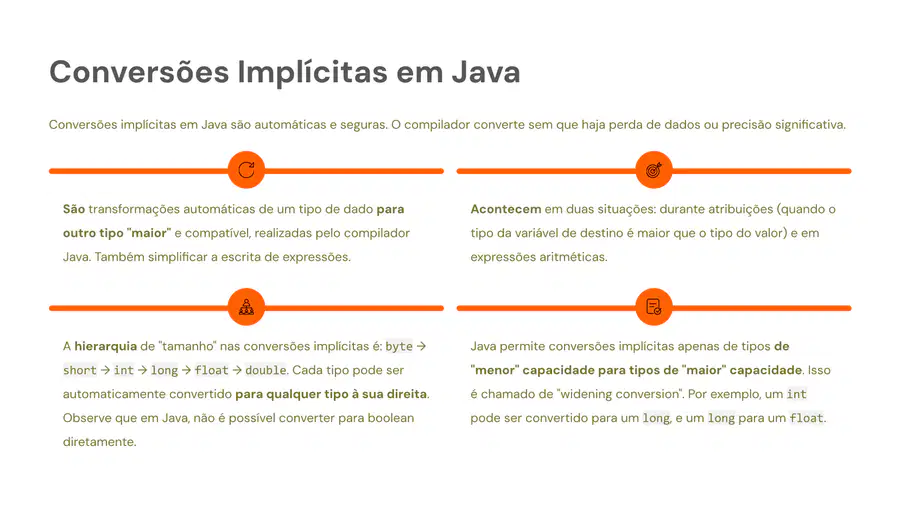 Conversões Implícitas em Java

Conversões implícitas em Java são automáticas e seguras. O compilador converte sem que haja perda de dados ou precisão significativa.

São transformações automáticas de um tipo de dado para outro tipo "maior" e compatível, realizadas pelo compilador Java. Também simplificar a escrita de expressões.

Acontecem em duas situações: durante atribuições (quando o tipo da variável de destino é maior que o tipo do valor) e em expressões aritméticas.

A hierarquia de "tamanho" nas conversões implícitas é: byte → short → int → long → float → double. Cada tipo pode ser automaticamente convertido para qualquer tipo à sua direita. Observe que em Java, não é possível converter para boolean diretamente.

Java permite conversões implícitas apenas de tipos de "menor" capacidade para tipos de "maior" capacidade. Isso é chamado de "widening conversion". Por exemplo, um int pode ser convertido para um long, e um long para um float.